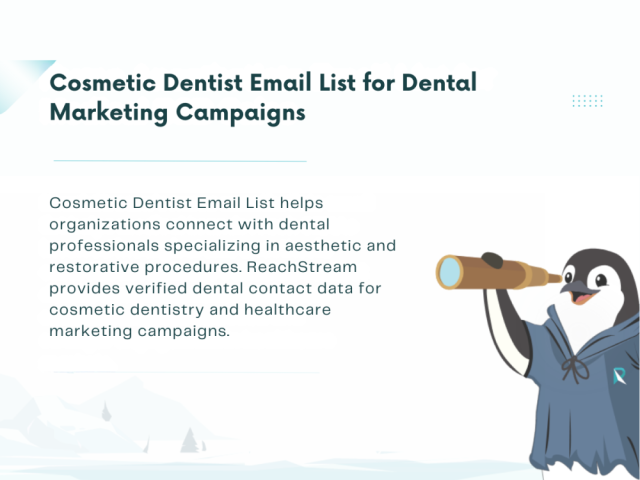 Cosmetic Dentist Email List for Dental Marketing Campaigns

Cosmetic Dentist Email List helps organizations connect with dental professionals specializing in aesthetic and restorative procedures. ReachStream provides verified dental contact data for cosmetic dentistry and healthcare marketing campaigns.